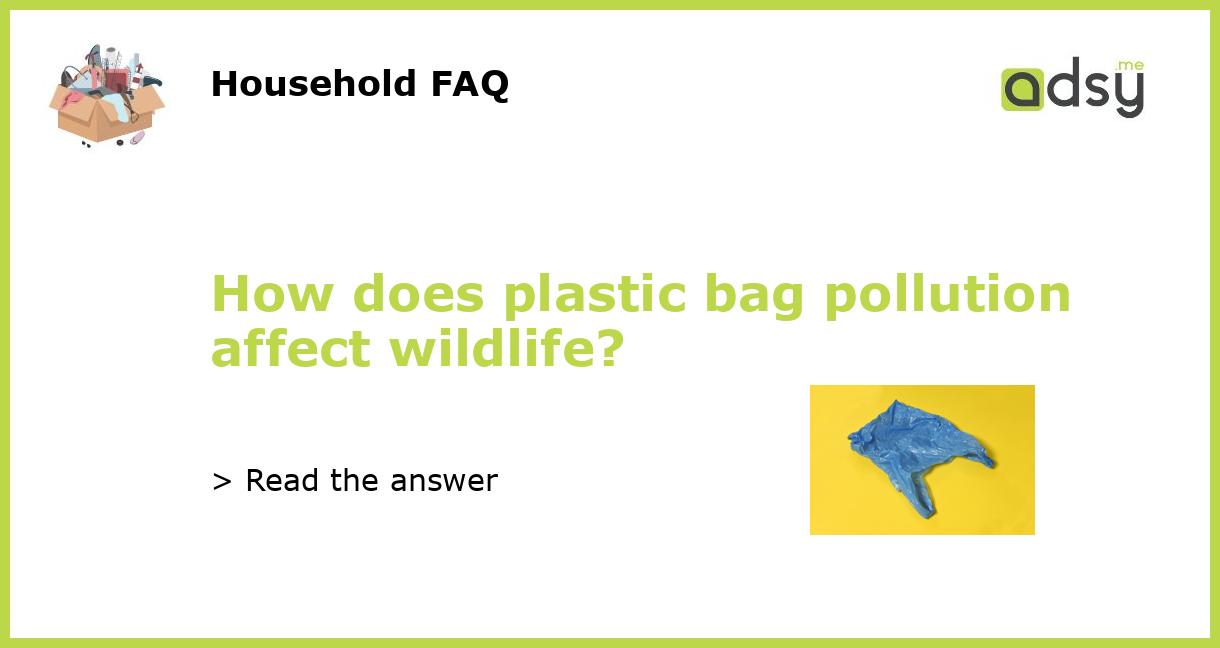 Household FAQ

adsy.me

How does plastic bag pollution affect wildlife?

> Read the answer